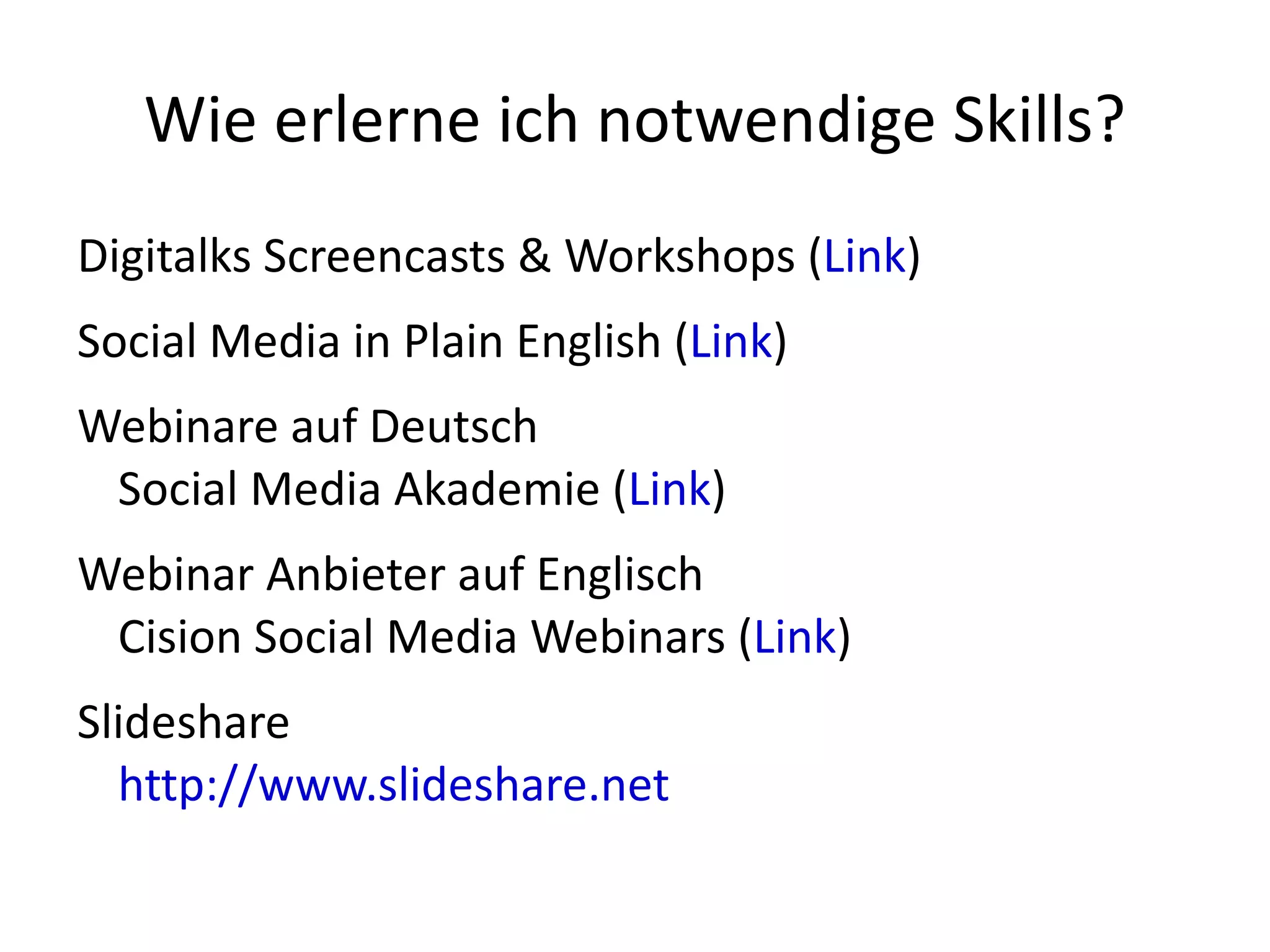 Wie erlerne ich notwendige Skills?

Digitalks Screencasts & Workshops (Link)

Social Media in Plain English (Link)

Webinare auf Deutsch
Social Media Akademie (Link)

Webinar Anbieter auf Englisch
Cision Social Media Webinars (Link)

Slideshare
http://www.slideshare.net